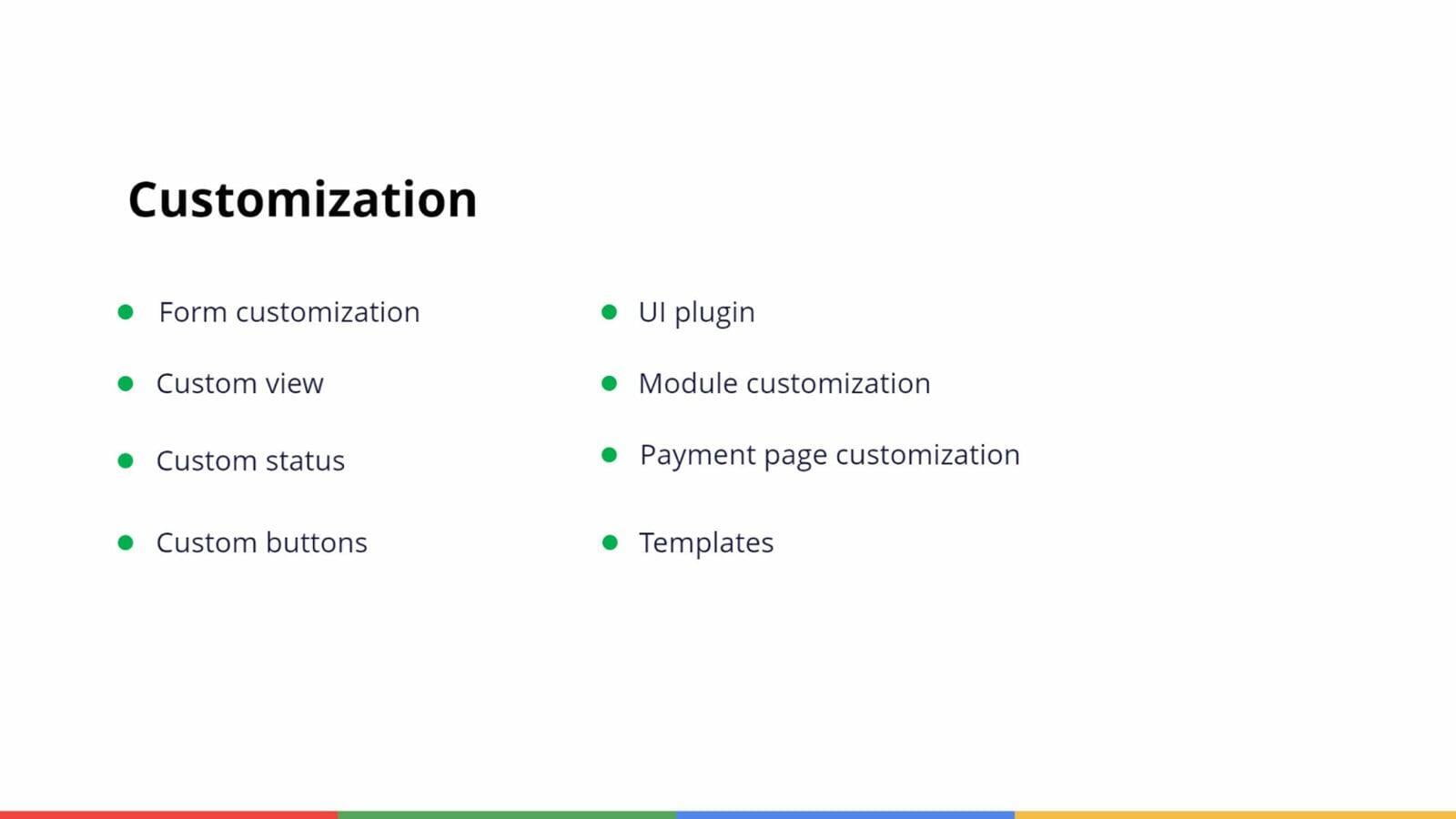 Customization

- Form customization
- Custom view
- Custom status
- Custom buttons

- UI plugin
- Module customization
- Payment page customization
- Templates